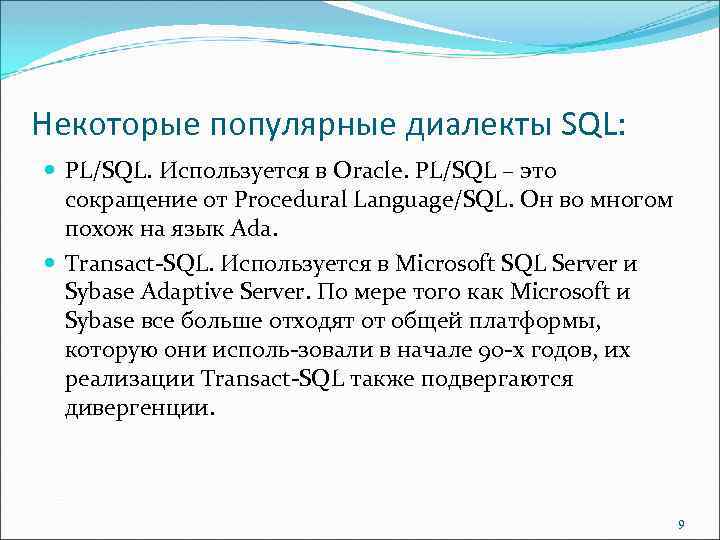 Некоторые популярные диалекты SQL:

PL/SQL. Используется в Oracle. PL/SQL – это сокращение от Procedural Language/SQL. Он во многом похож на язык Ada.

Transact-SQL. Используется в Microsoft SQL Server и Sybase Adaptive Server. По мере того как Microsoft и Sybase все больше отходят от общей платформы, которую они исполь-зовали в начале 90-х годов, их реализации Transact-SQL также подвергаются дивергенции.

9